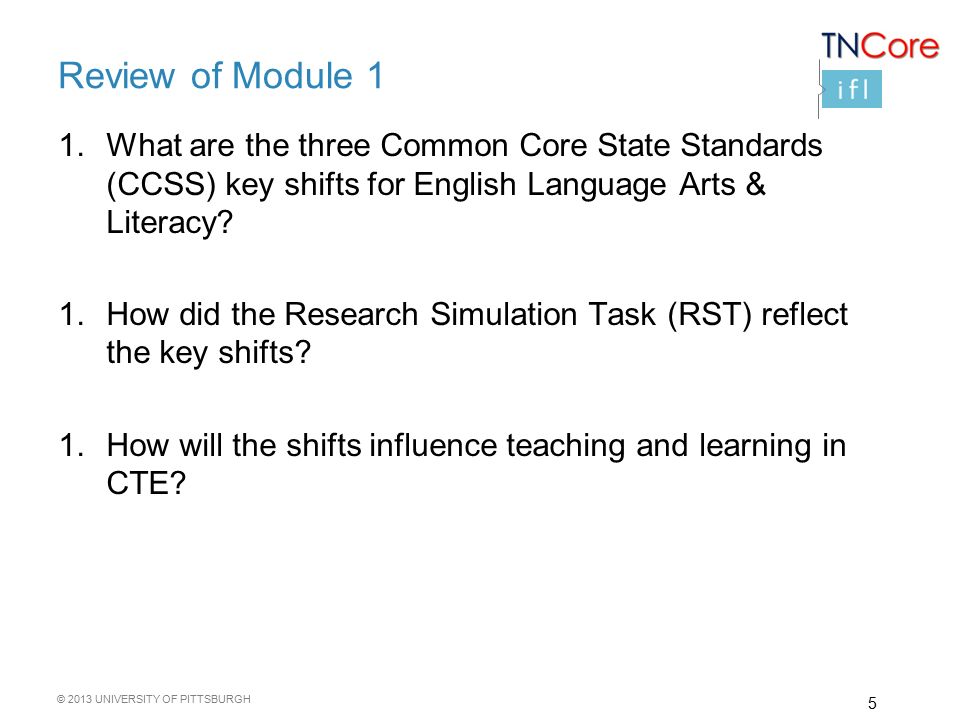 Review of Module 1

TNCore

ifl

1. What are the three Common Core State Standards (CCSS) key shifts for English Language Arts & Literacy?

1. How did the Research Simulation Task (RST) reflect the key shifts?

1. How will the shifts influence teaching and learning in CTE?

© 2013 UNIVERSITY OF PITTSBURGH

5